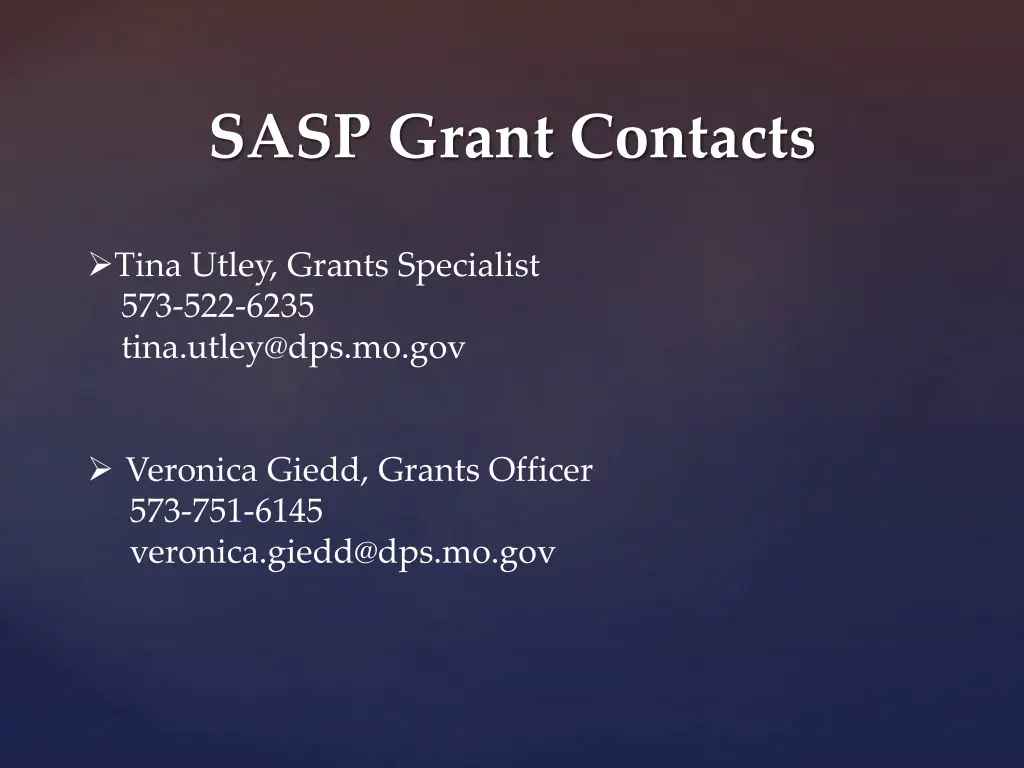 SASP Grant Contacts

➢Tina Utley, Grants Specialist
573-522-6235
tina.utley@dps.mo.gov

➢ Veronica Giedd, Grants Officer
573-751-6145
veronica.giedd@dps.mo.gov